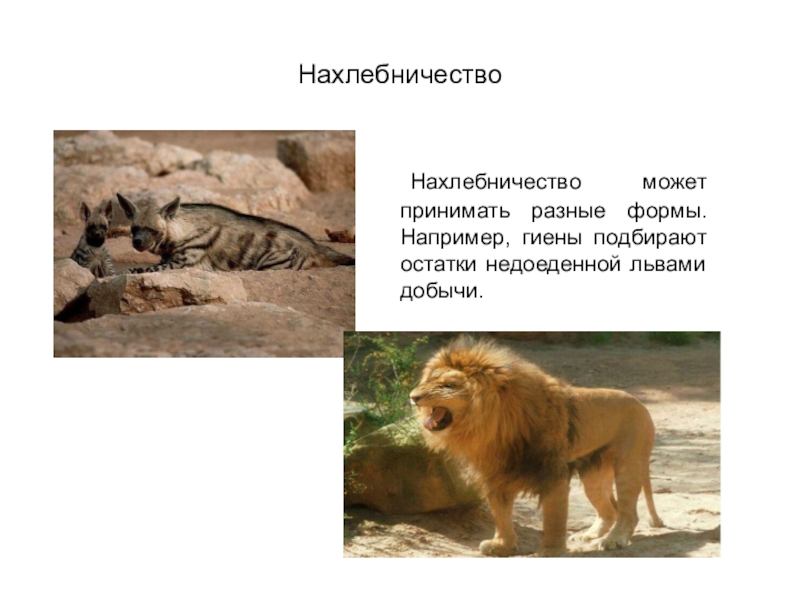 Нахлебничество

Нахлебничество может принимать разные формы. Например, гиены подбирают остатки недоеденной львами добычи.